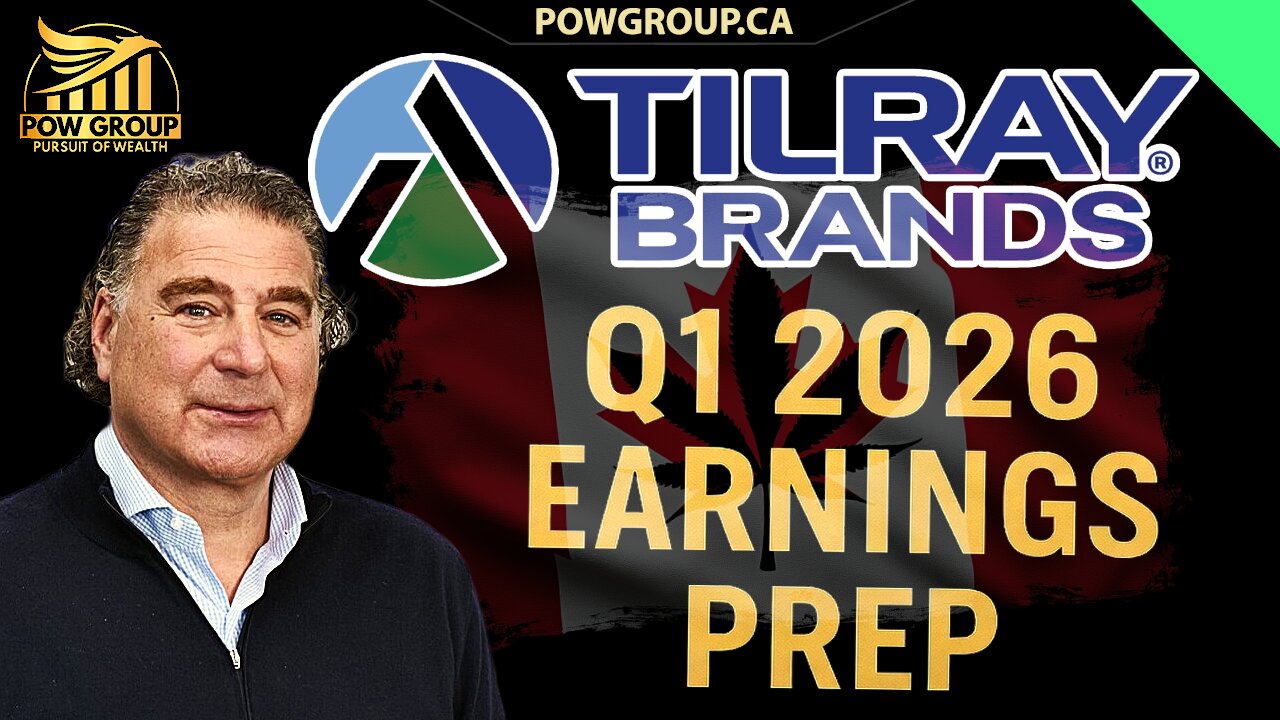 POWGROUP.CA

POW GROUP
PURSUIT OF WEALTH

TILRAY®
BRANDS

Q1 2026
EARNINGS
PREP